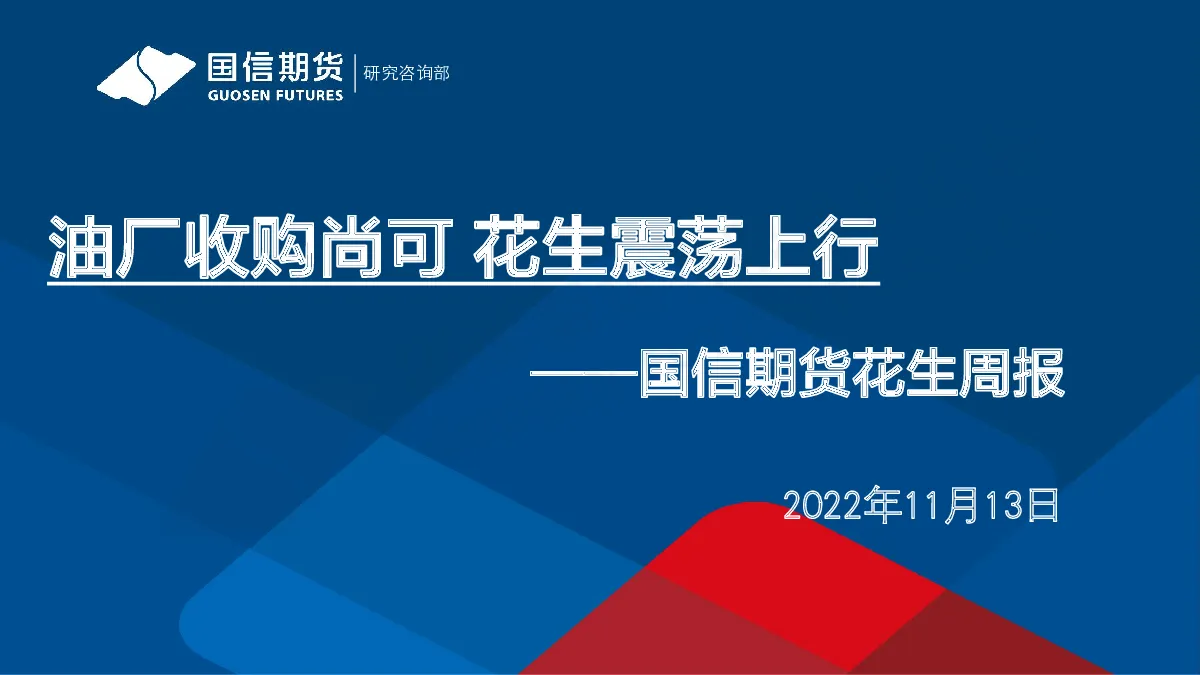 国信期货
GUOSEN FUTURES
研究咨询部

油厂收购尚可 花生震荡上行

——国信期货花生周报

2022年11月13日